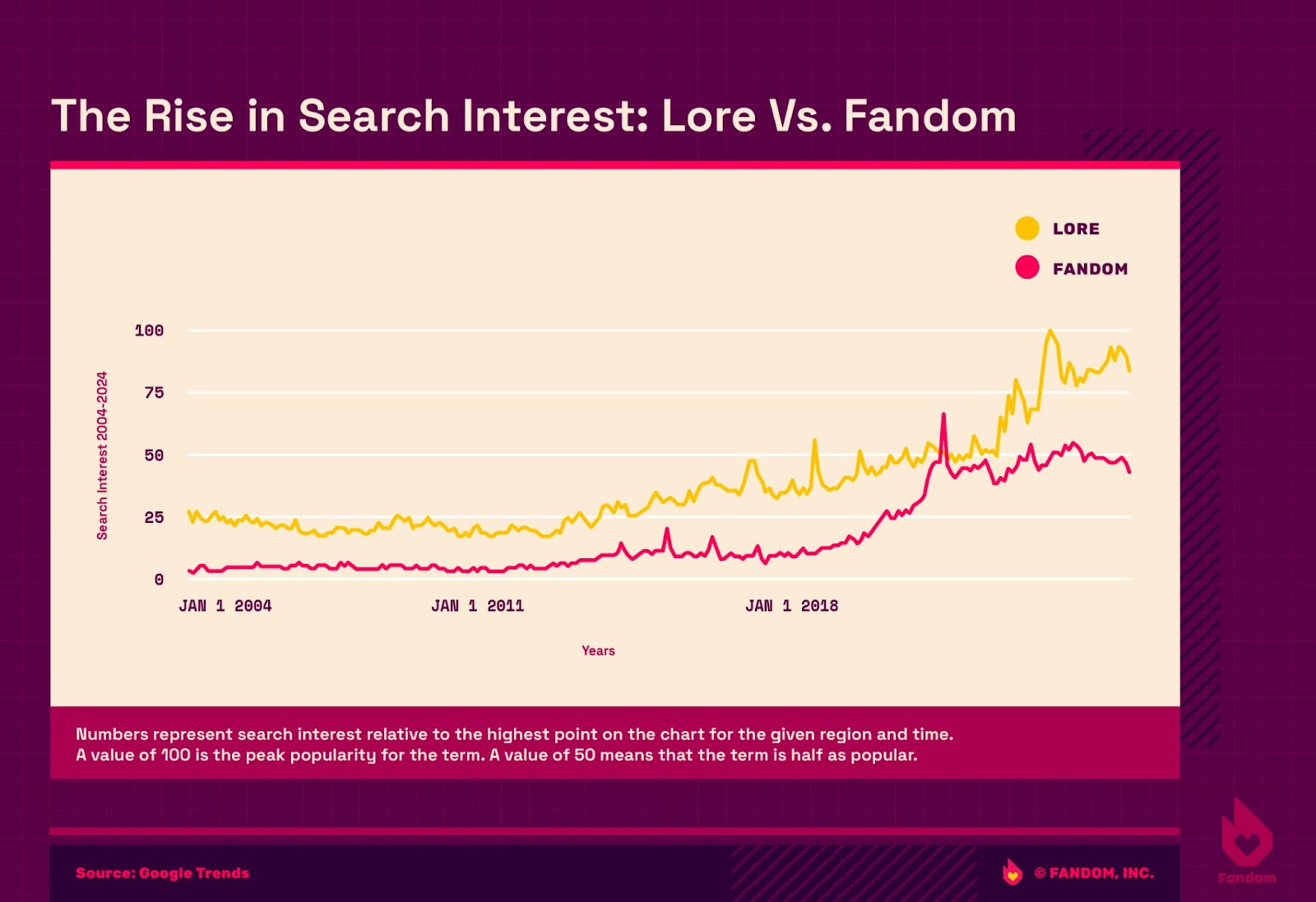 The Rise in Search Interest: Lore Vs. Fandom

LORE
FANDOM

Search Interest 2004-2024

100
75
50
25
0

JAN 1 2004
JAN 1 2011
JAN 1 2018

Years

Numbers represent search interest relative to the highest point on the chart for the given region and time. A value of 100 is the peak popularity for the term. A value of 50 means that the term is half as popular.

Source: Google Trends

© FANDOM, INC.

Fandom